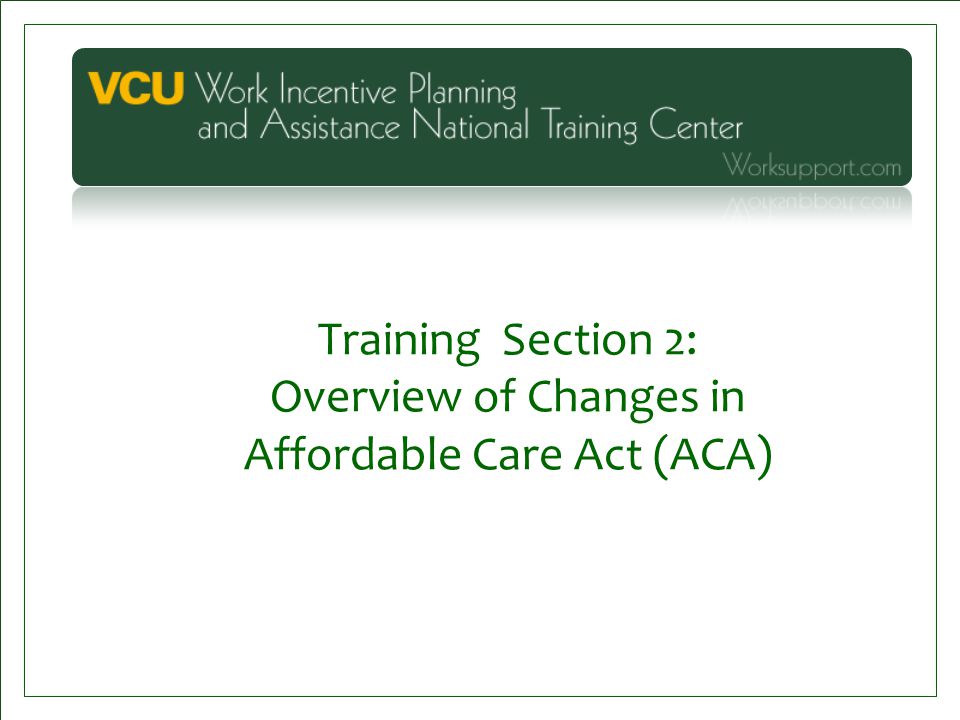 VCU Work Incentive Planning and Assistance National Training Center

Worksupport.com

Training Section 2: Overview of Changes in Affordable Care Act (ACA)